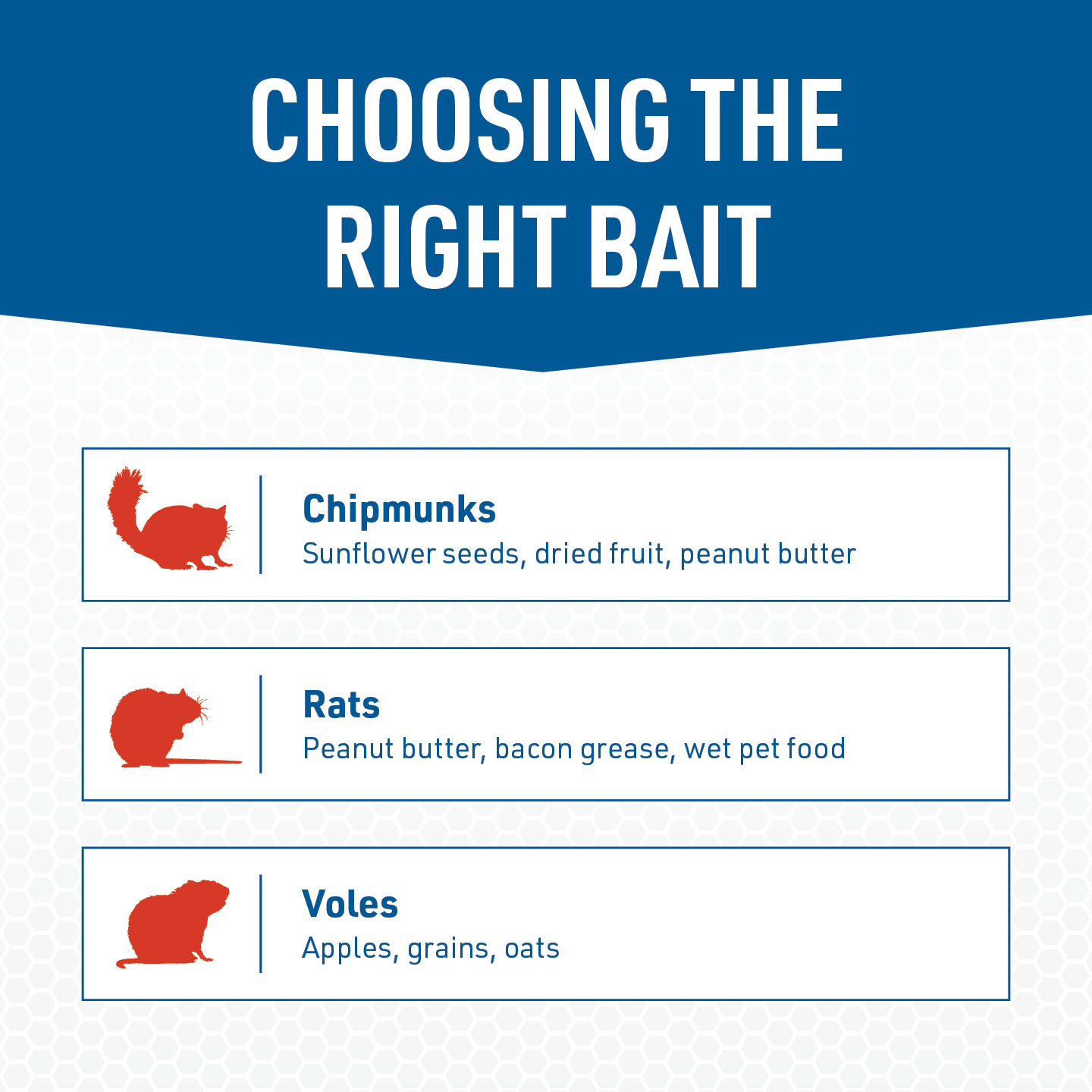 CHOOSING THE RIGHT BAIT

Chipmunks
Sunflower seeds, dried fruit, peanut butter

Rats
Peanut butter, bacon grease, wet pet food

Voles
Apples, grains, oats